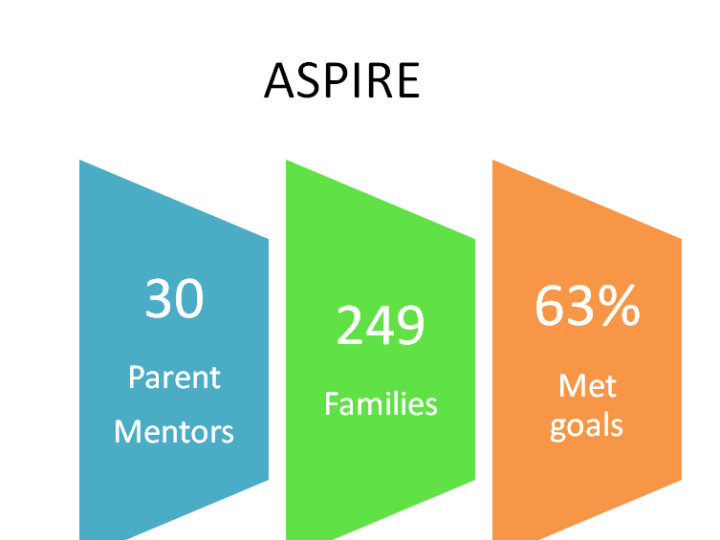 ASPIRE

30
Parent Mentors

249
Families

63%
Met goals